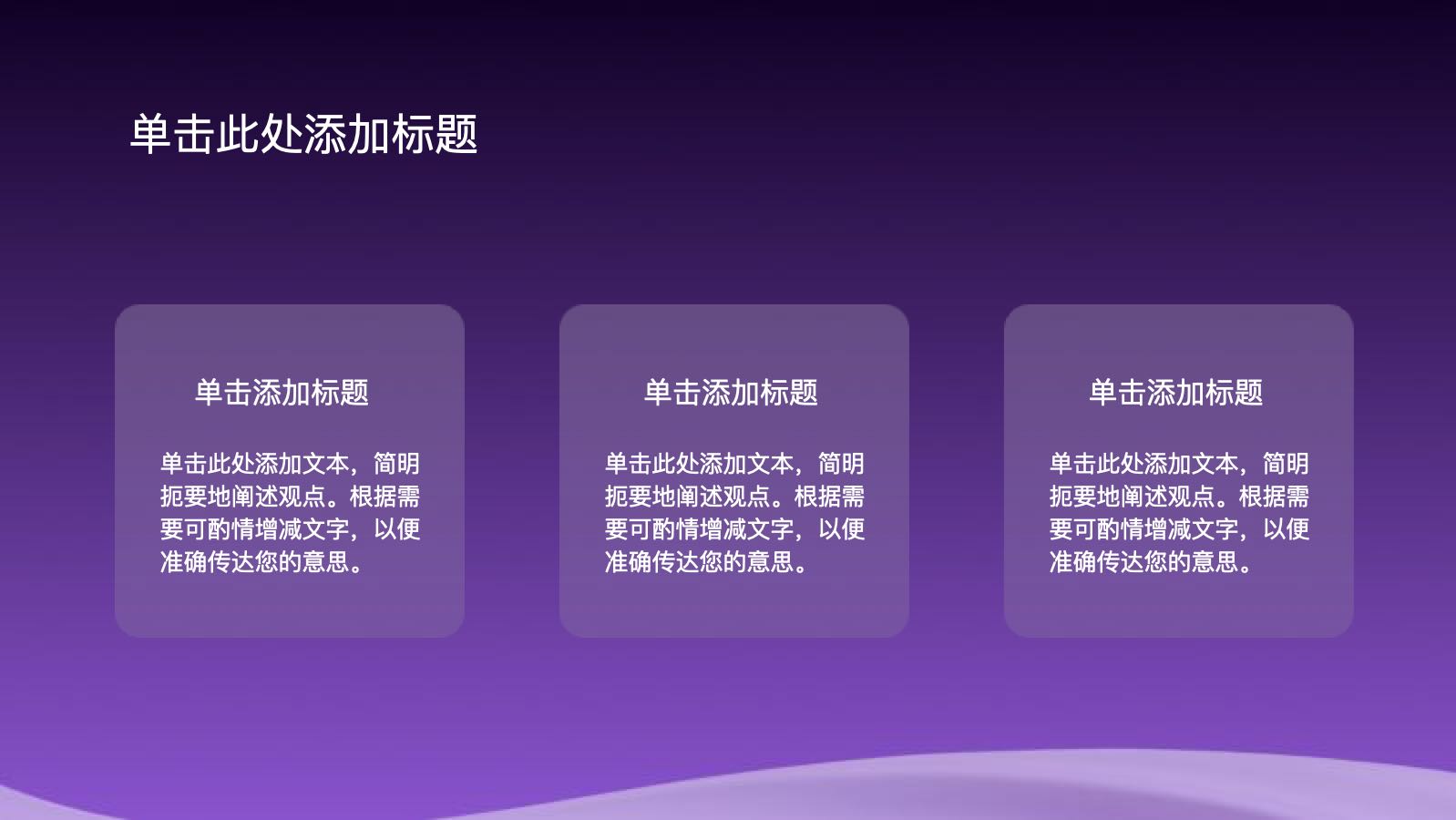 单击此处添加标题

单击添加标题

单击此处添加文本，简明扼要地阐述观点。根据需要可酌情增减文字，以便准确传达您的意思。

单击添加标题

单击此处添加文本，简明扼要地阐述观点。根据需要可酌情增减文字，以便准确传达您的意思。

单击添加标题

单击此处添加文本，简明扼要地阐述观点。根据需要可酌情增减文字，以便准确传达您的意思。